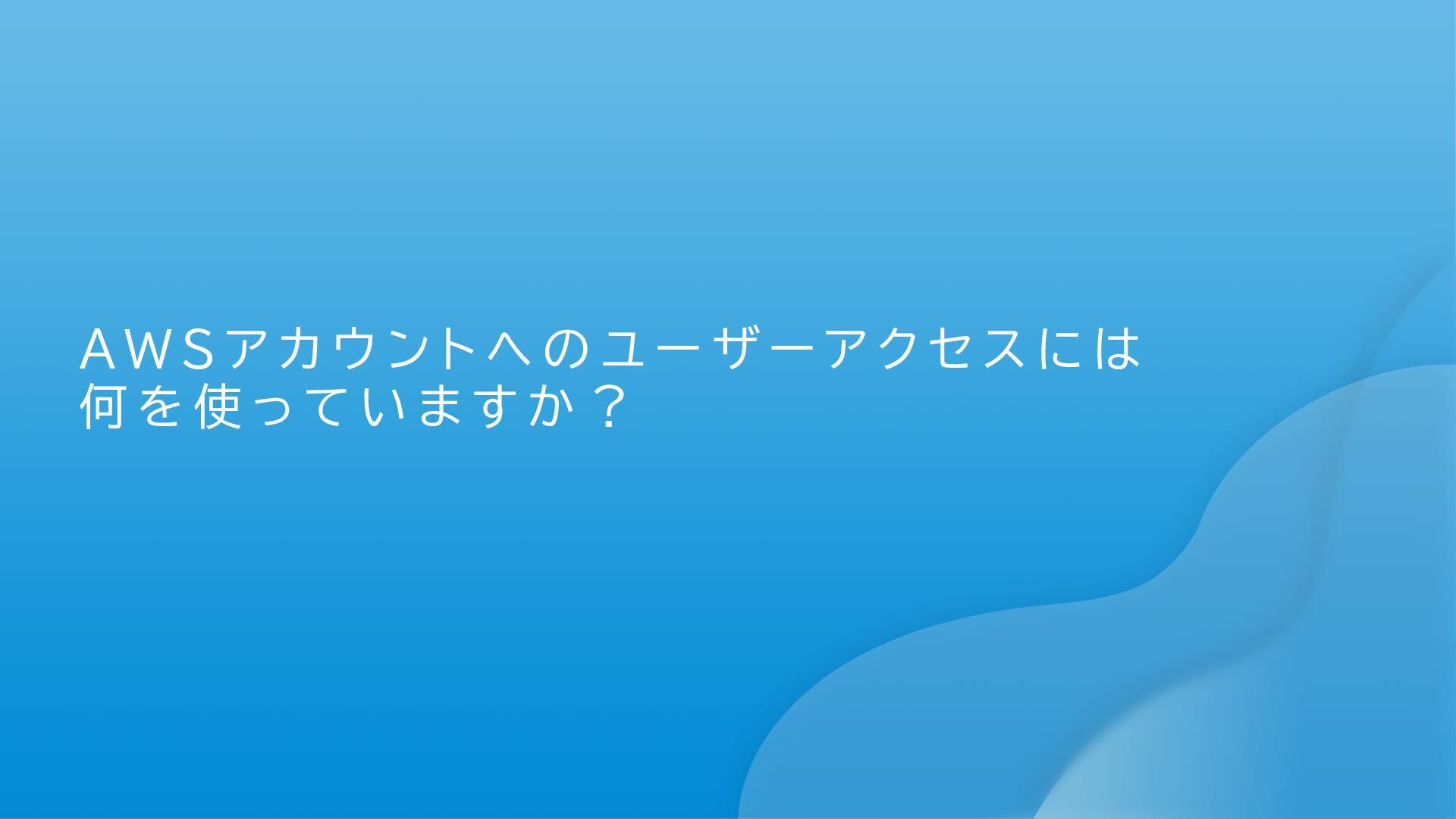 AWSアカウントへのユーザーアクセスには何を使っていますか？